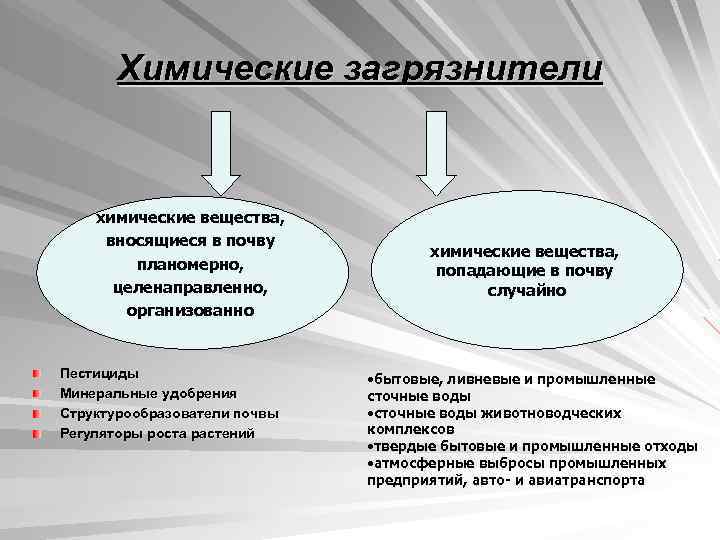 Химические загрязнители

химические вещества, вносящиеся в почву планомерно, целенаправленно, организованно

химические вещества, попадающие в почву случайно

Пестициды
Минеральные удобрения
Структурообразователи почвы
Регуляторы роста растений

•бытовые, ливневые и промышленные сточные воды
•сточные воды животноводческих комплексов
•твердые бытовые и промышленные отходы
•атмосферные выбросы промышленных предприятий, авто- и авиатранспорта